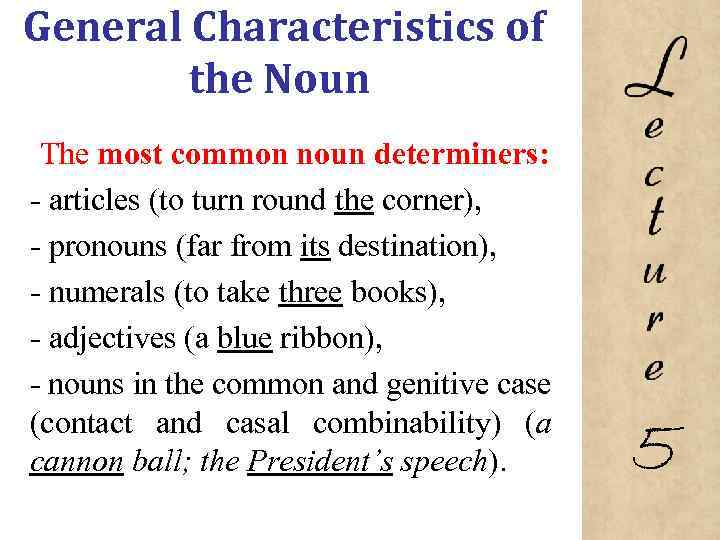 General Characteristics of the Noun

The most common noun determiners:
- articles (to turn round the corner),
- pronouns (far from its destination),
- numerals (to take three books),
- adjectives (a blue ribbon),
- nouns in the common and genitive case (contact and casal combinability) (a cannon ball; the President's speech).

Lecture 5